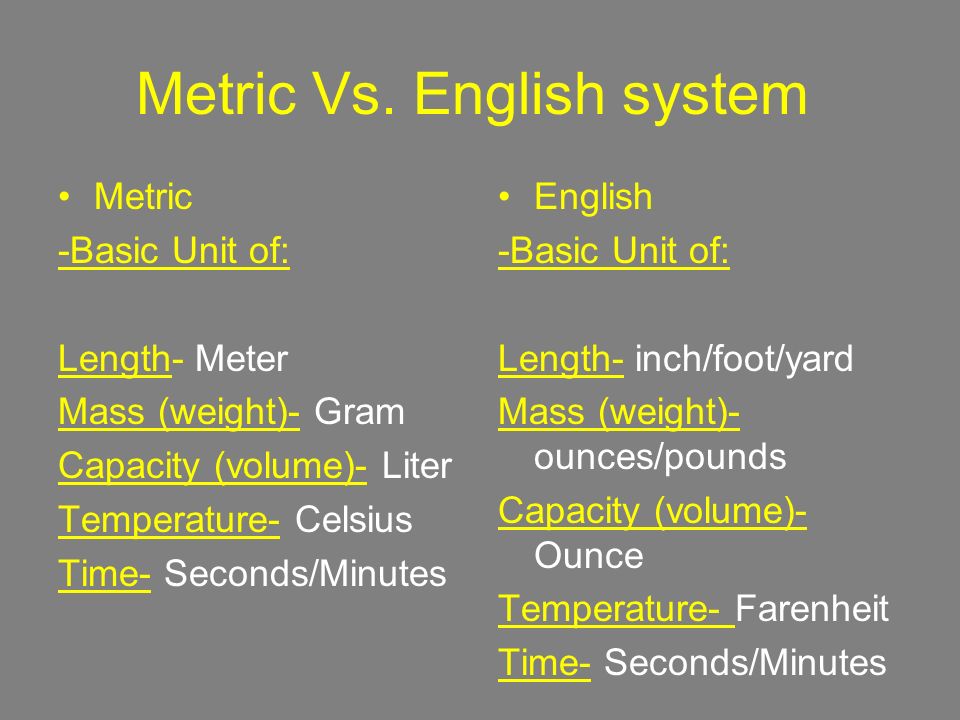 Metric Vs. English system

• Metric
-Basic Unit of:

Length- Meter
Mass (weight)- Gram
Capacity (volume)- Liter
Temperature- Celsius
Time- Seconds/Minutes

• English
-Basic Unit of:

Length- inch/foot/yard
Mass (weight)- ounces/pounds
Capacity (volume)- Ounce
Temperature- Farenheit
Time- Seconds/Minutes